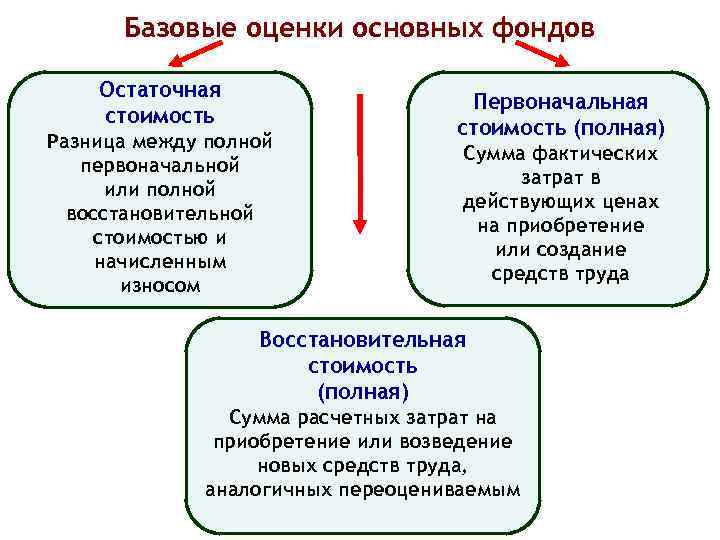 Базовые оценки основных фондов

Остаточная стоимость
Разница между полной первоначальной или полной восстановительной стоимостью и начисленным износом

Первоначальная стоимость (полная)
Сумма фактических затрат в действующих ценах на приобретение или создание средств труда

Восстановительная стоимость (полная)
Сумма расчетных затрат на приобретение или возведение новых средств труда, аналогичных переоцениваемым